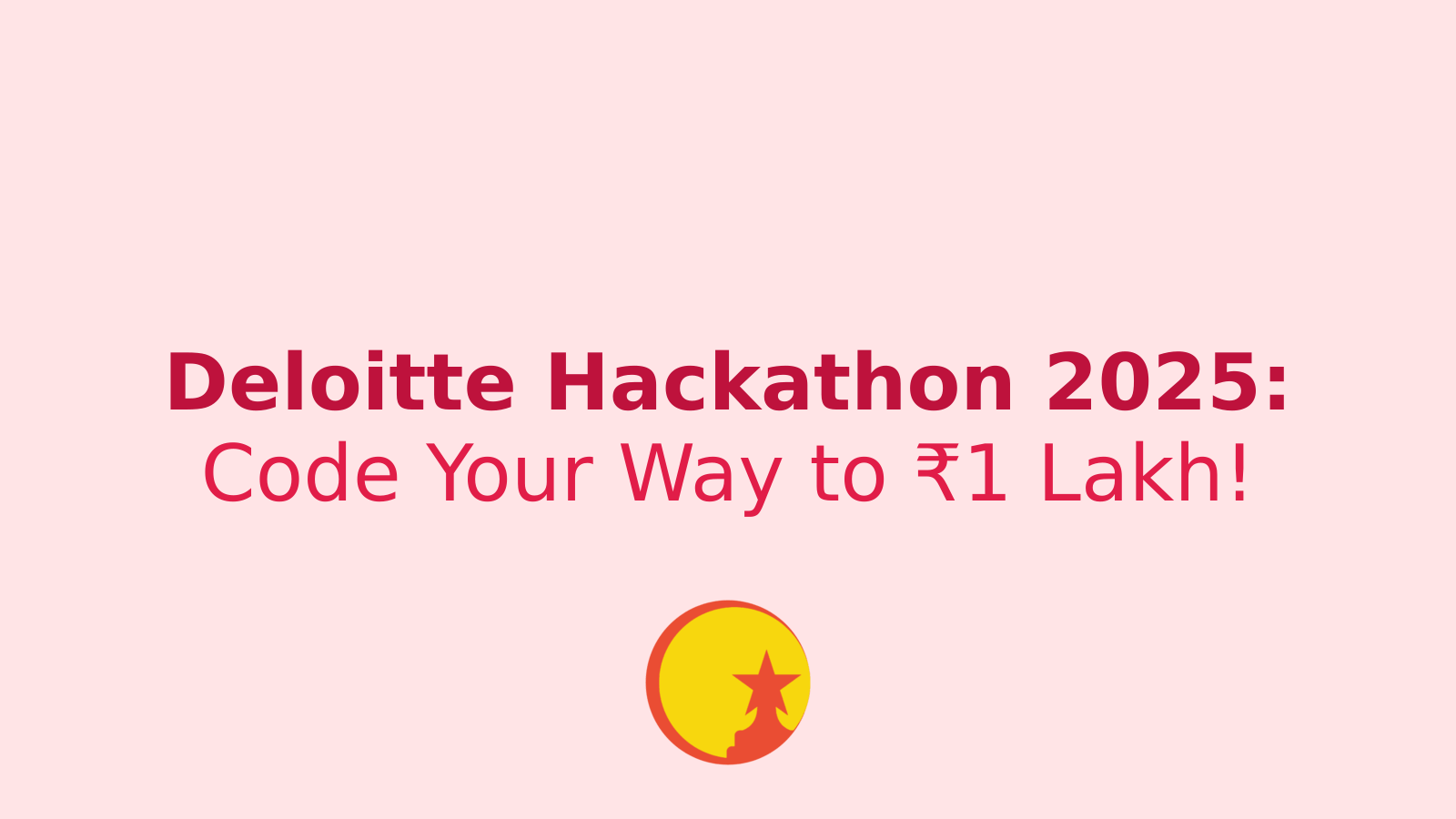 Deloitte Hackathon 2025:
Code Your Way to ₹1 Lakh!